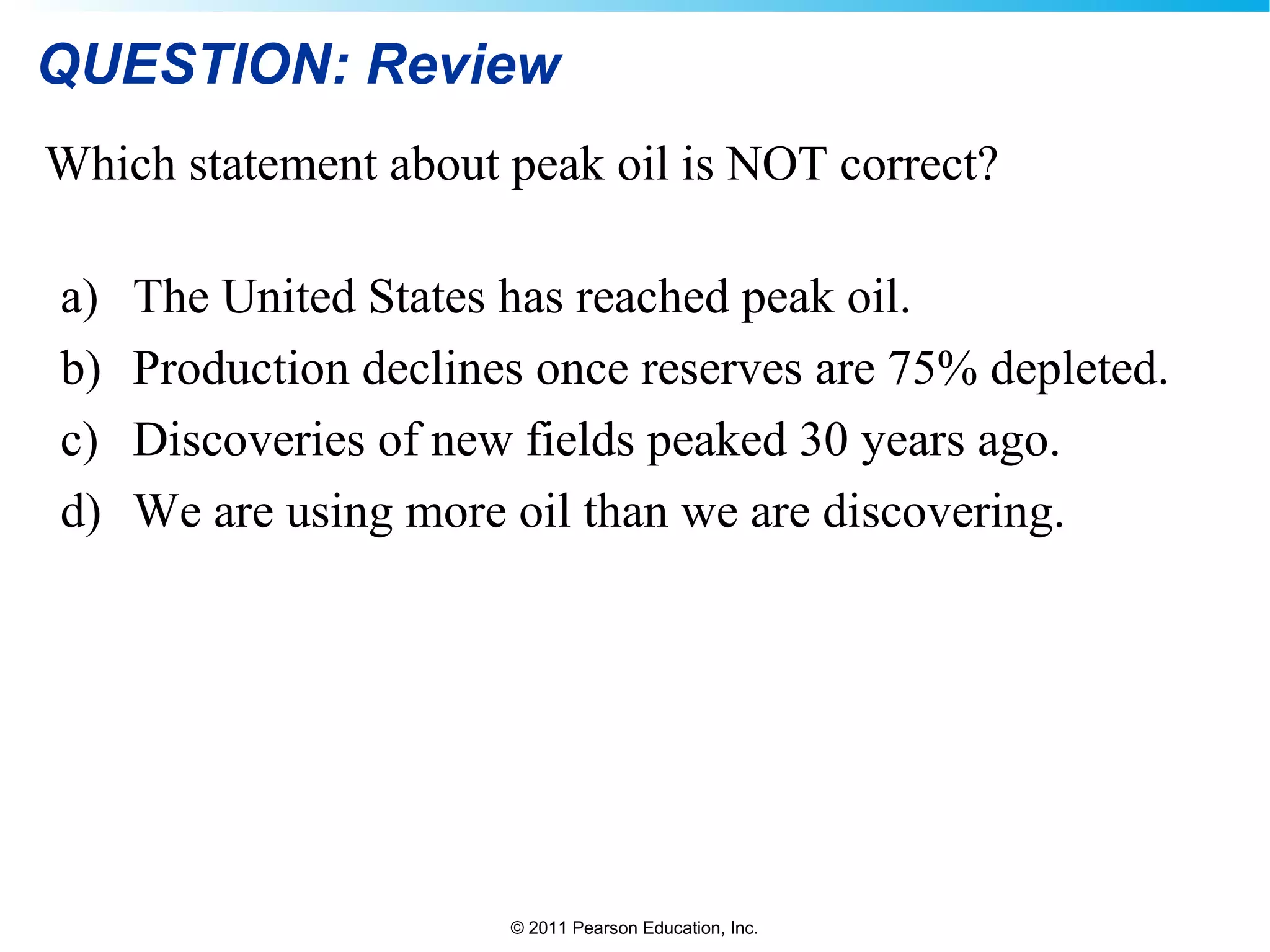 QUESTION: Review

Which statement about peak oil is NOT correct?

a) The United States has reached peak oil.
b) Production declines once reserves are 75% depleted.
c) Discoveries of new fields peaked 30 years ago.
d) We are using more oil than we are discovering.

© 2011 Pearson Education, Inc.